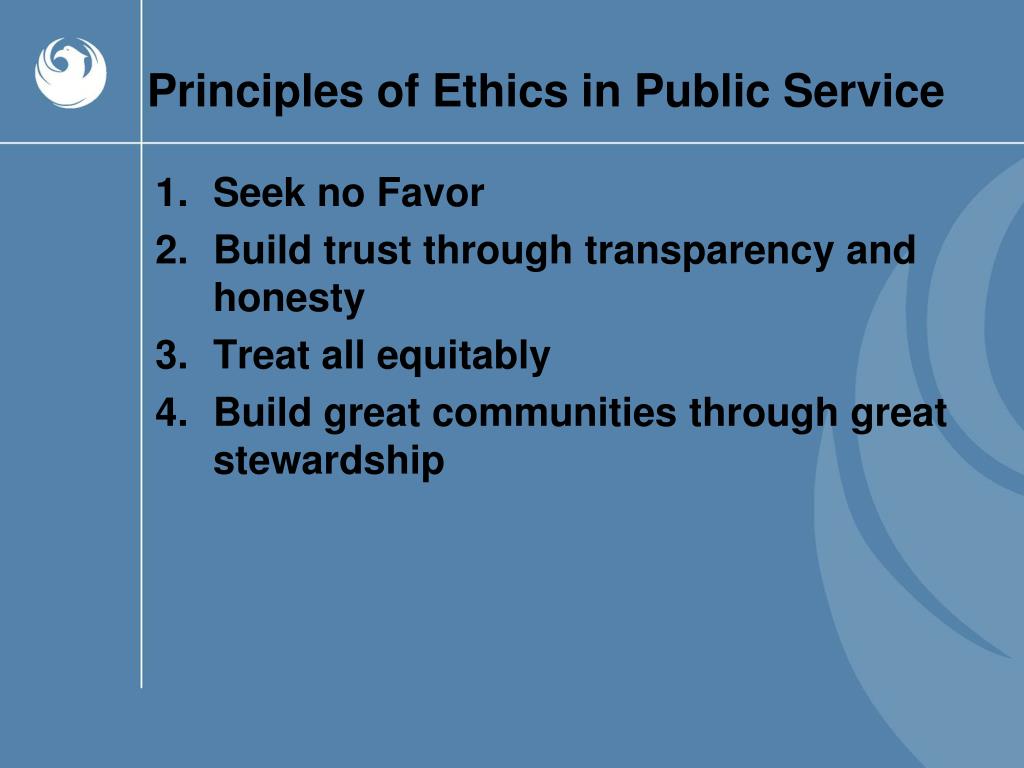 Principles of Ethics in Public Service

1. Seek no Favor
2. Build trust through transparency and honesty
3. Treat all equitably
4. Build great communities through great stewardship